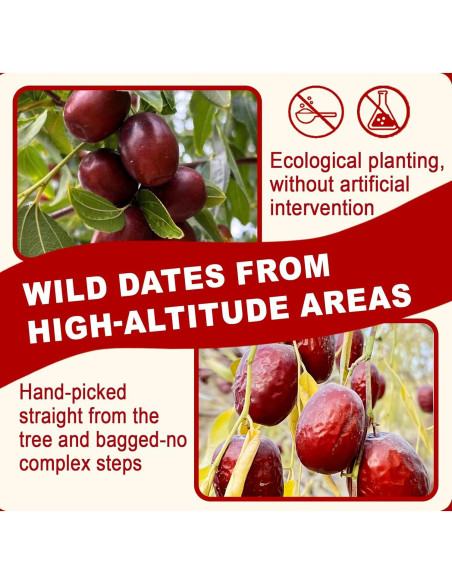 Ecological planting, without artificial intervention

WILD DATES FROM HIGH-ALTITUDE AREAS

Hand-picked straight from the tree and bagged-no complex steps